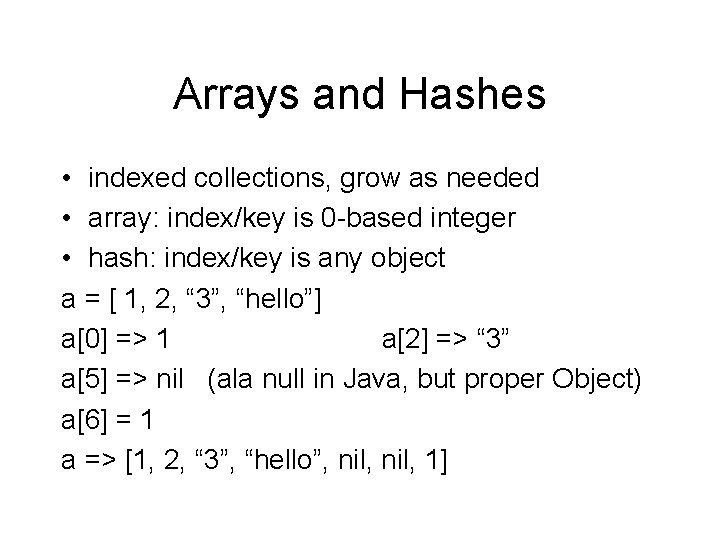 Arrays and Hashes

• indexed collections, grow as needed
• array: index/key is 0-based integer
• hash: index/key is any object

a = [ 1, 2, “3”, “hello”]
a[0] => 1 a[2] => “3”
a[5] => nil (ala null in Java, but proper Object)
a[6] = 1
a => [1, 2, “3”, “hello”, nil, nil, 1]